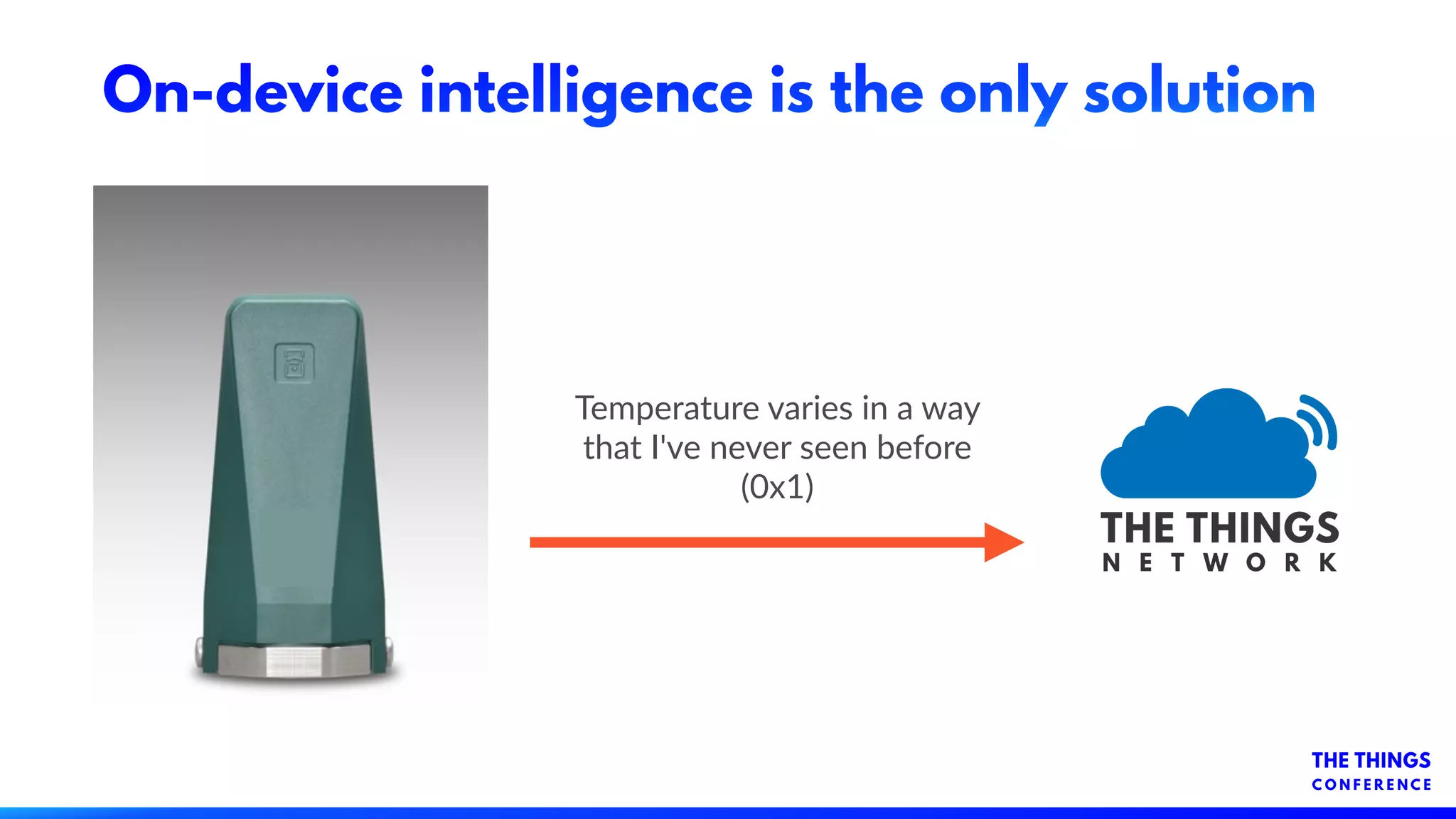 On-device intelligence is the only solution

Temperature varies in a way that I've never seen before (0x1)

THE THINGS
NETWORK

THE THINGS
CONFERENCE